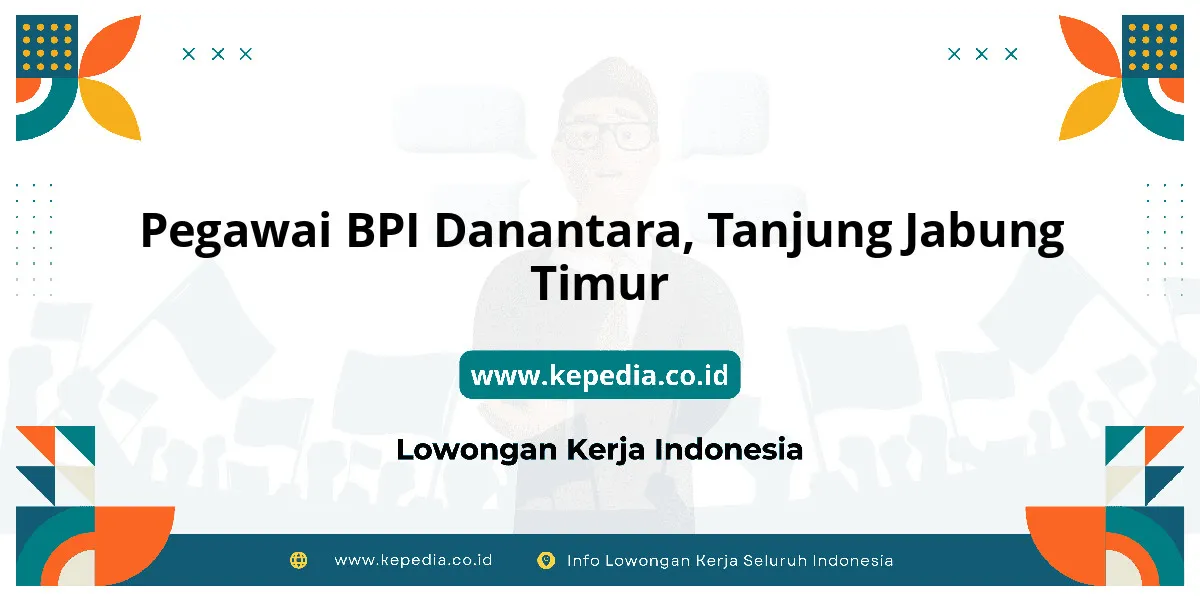 Pegawai BPI Danantara, Tanjung Jabung Timur

www.kepedia.co.id

Lowongan Kerja Indonesia

www.kepedia.co.id

Info Lowongan Kerja Seluruh Indonesia